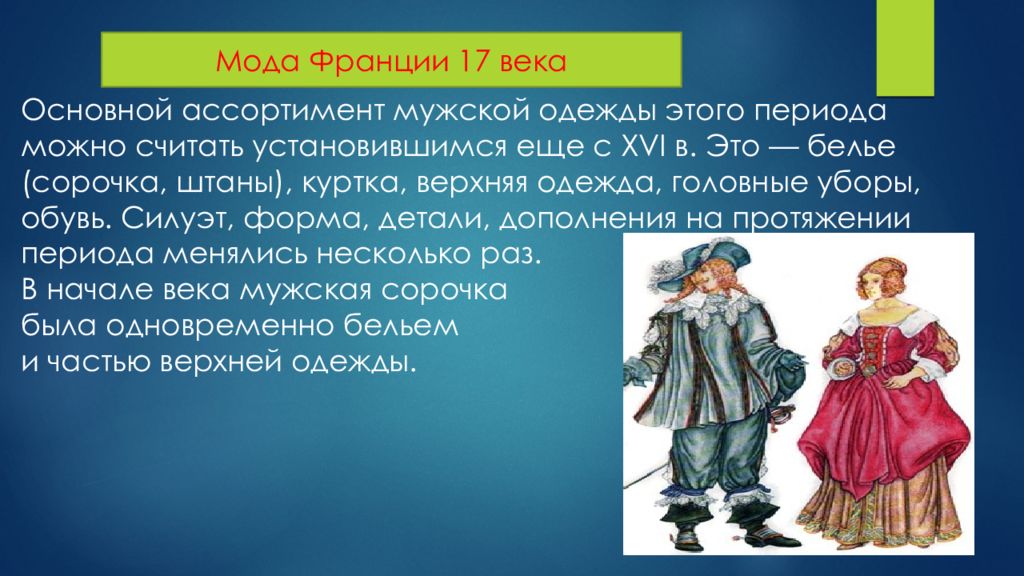 Мода Франции 17 века

Основной ассортимент мужской одежды этого периода можно считать установившимся еще с XVI в. Это — белье (сорочка, штаны), куртка, верхняя одежда, головные уборы, обувь. Силуэт, форма, детали, дополнения на протяжении периода менялись несколько раз.
В начале века мужская сорочка была одновременно бельем и частью верхней одежды.